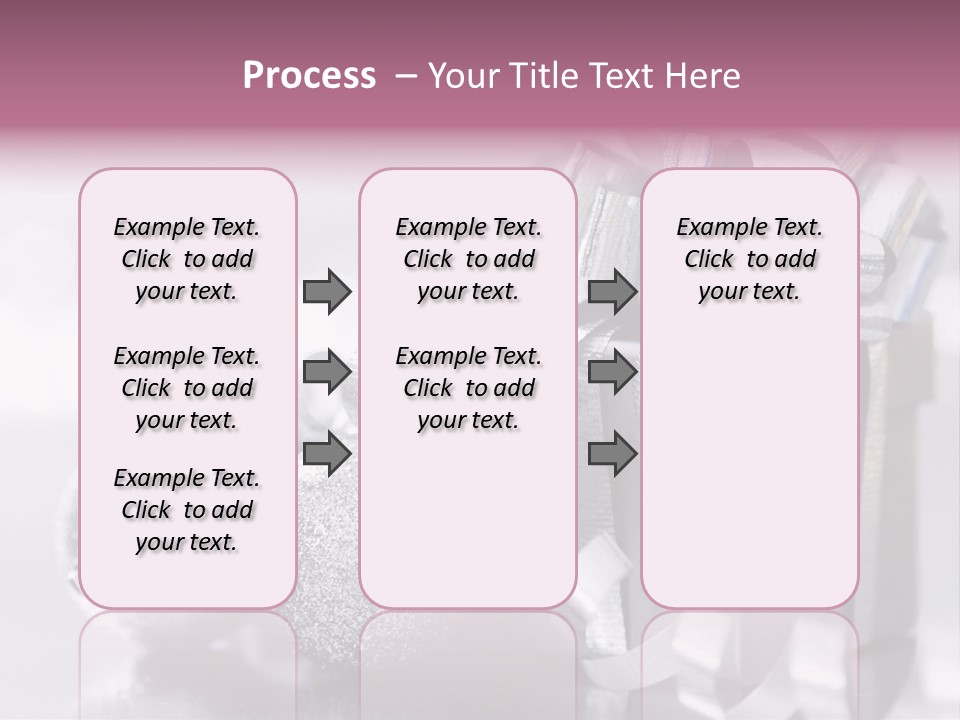 Process – Your Title Text Here

Example Text. Click to add your text.

Example Text. Click to add your text.

Example Text. Click to add your text.

Example Text. Click to add your text.

Example Text. Click to add your text.

Example Text. Click to add your text.